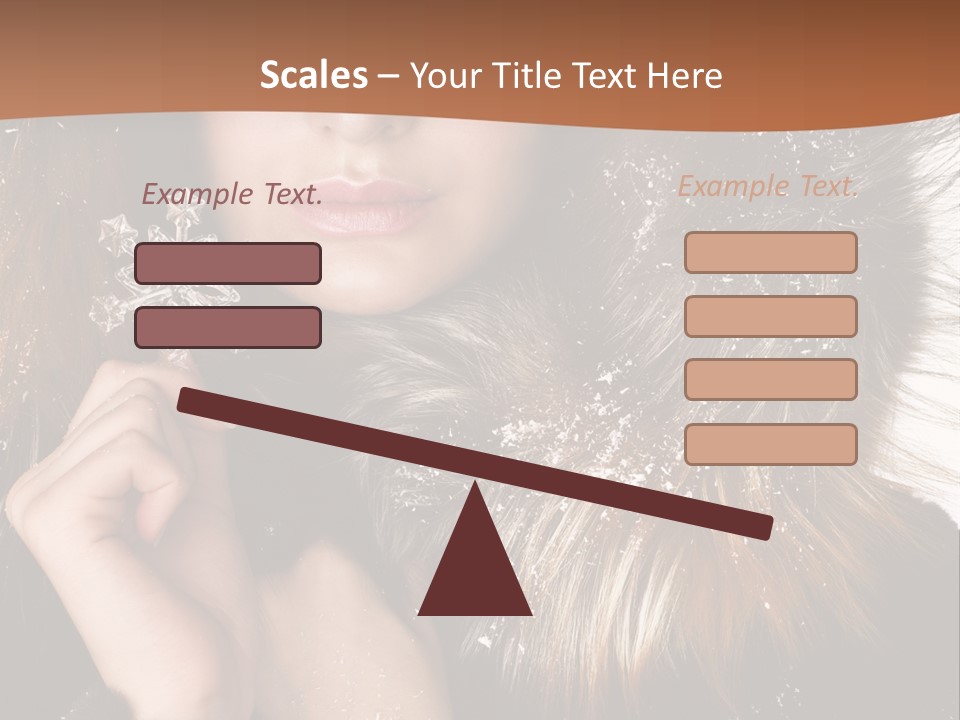 Scales – Your Title Text Here

Example Text.

Example Text.